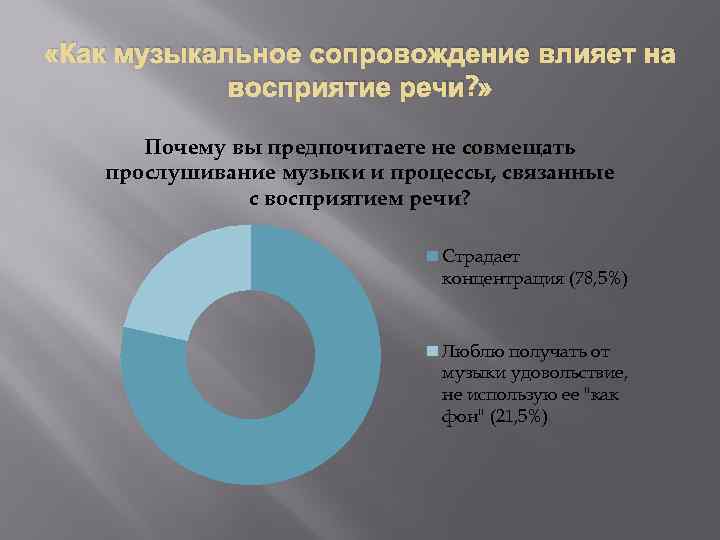 «Как музыкальное сопровождение влияет на восприятие речи?»

Почему вы предпочитаете не совмещать прослушивание музыки и процессы, связанные с восприятием речи?

Страдает концентрация (78,5%)

Люблю получать от музыки удовольствие, не использую ее "как фон" (21,5%)